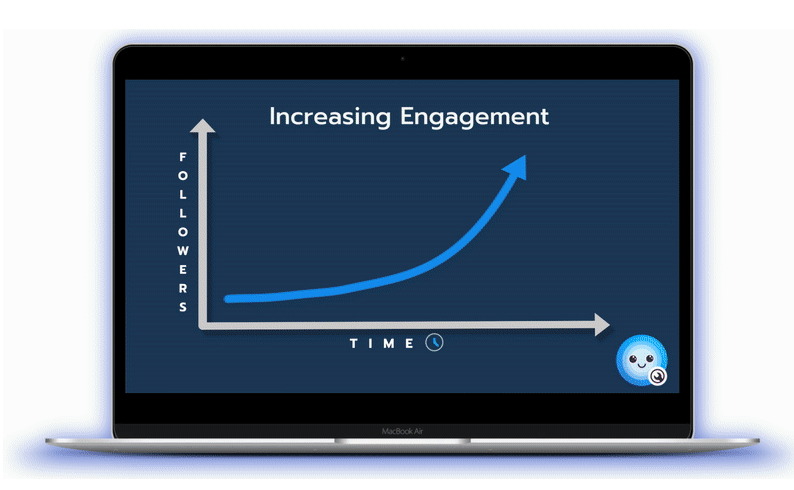 Increasing Engagement

FOLLOWERS

TIME

MacBook Air